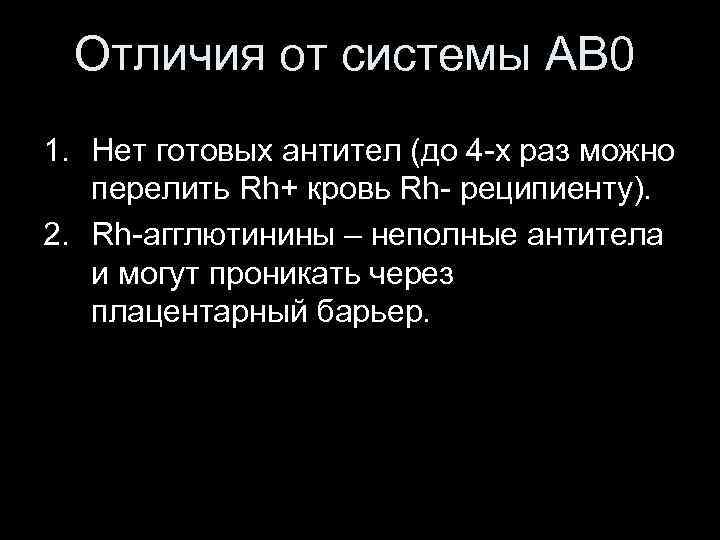 Отличия от системы АВ0

1. Нет готовых антител (до 4-х раз можно перелить Rh+ кровь Rh- реципиенту).
2. Rh-агглютинины – неполные антитела и могут проникать через плацентарный барьер.